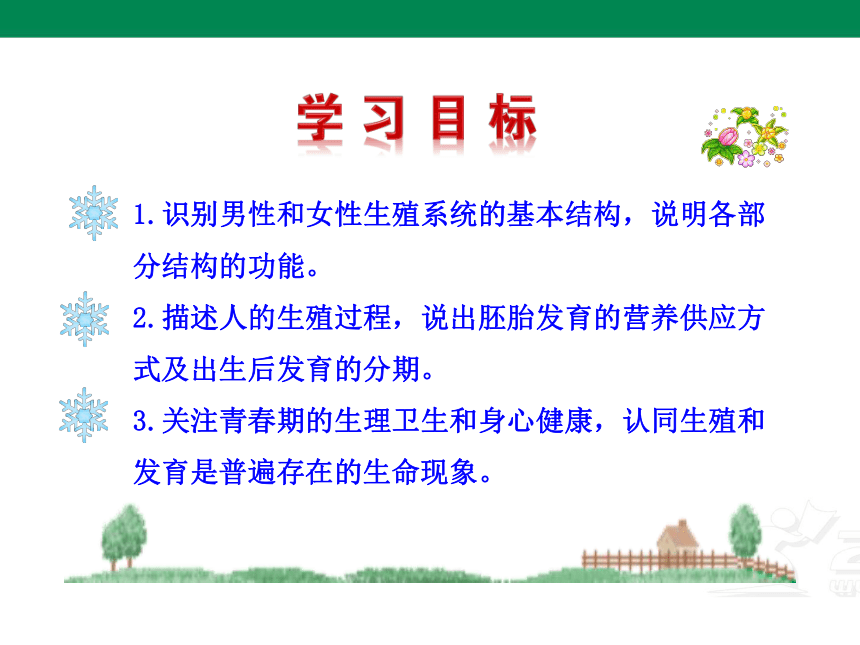 学习目标

1.识别男性和女性生殖系统的基本结构，说明各部分结构的功能。

2.描述人的生殖过程，说出胚胎发育的营养供应方式及出生后发育的分期。

3.关注青春期的生理卫生和身心健康，认同生殖和发育是普遍存在的生命现象。